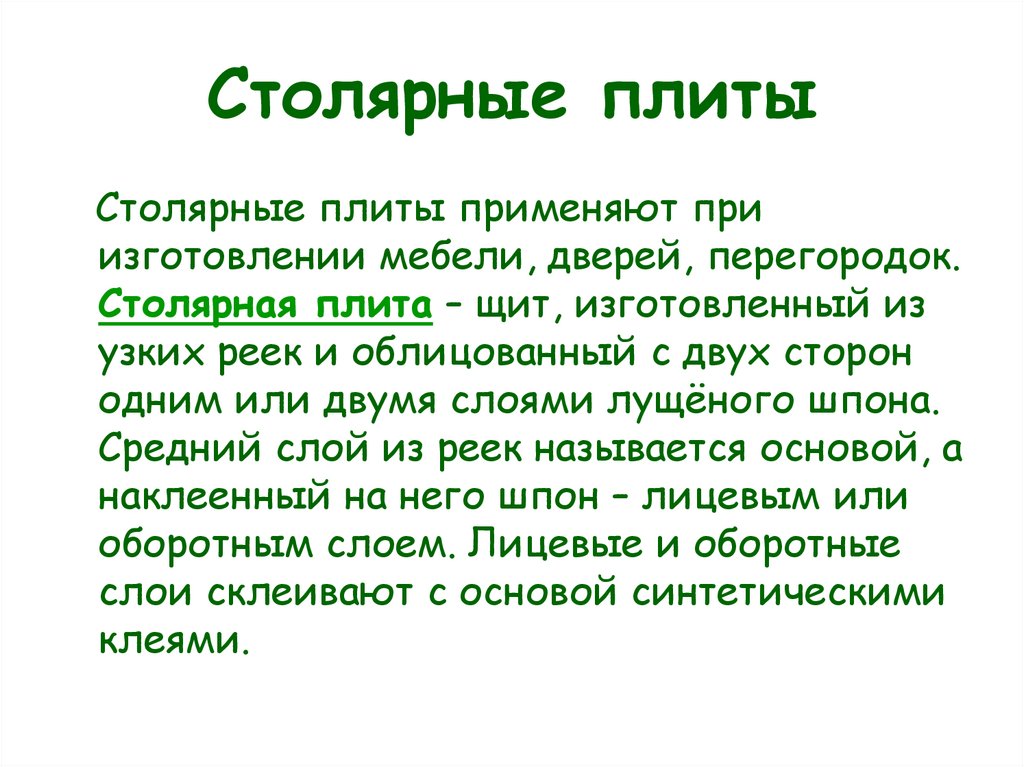 Столярные плиты

Столярные плиты применяют при изготовлении мебели, дверей, перегородок. Столярная плита – щит, изготовленный из узких реек и облицованный с двух сторон одним или двумя слоями лущёного шпона. Средний слой из реек называется основой, а наклеенный на него шпон – лицевым или оборотным слоем. Лицевые и оборотные слои склеивают с основой синтетическими клеями.